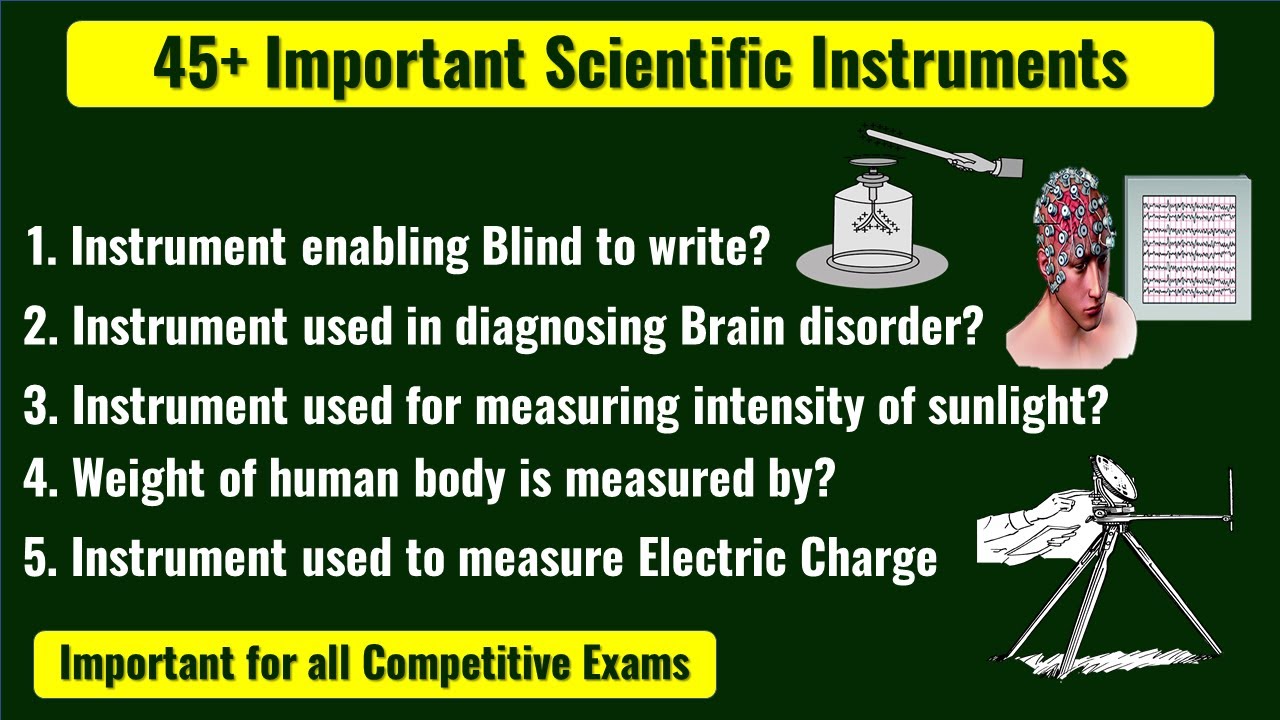 45+ Important Scientific Instruments

1. Instrument enabling Blind to write?

2. Instrument used in diagnosing Brain disorder?

3. Instrument used for measuring intensity of sunlight?

4. Weight of human body is measured by?

5. Instrument used to measure Electric Charge

Important for all Competitive Exams